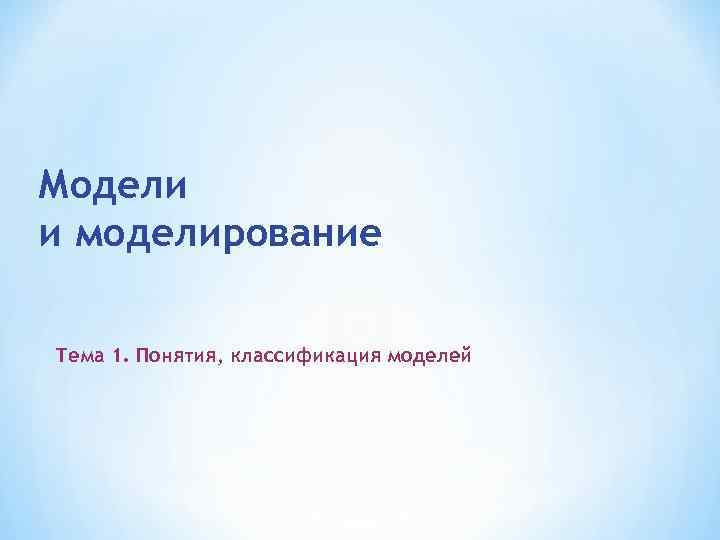 Модели
и моделирование

Тема 1. Понятия, классификация моделей